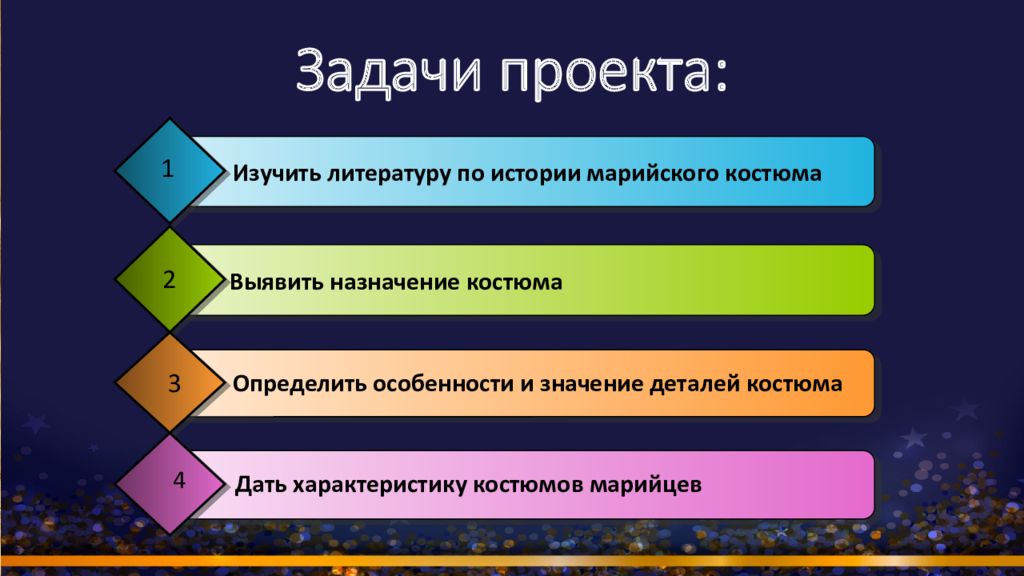 Задачи проекта:

1 Изучить литературу по истории марийского костюма

2 Выявить назначение костюма

3 Определить особенности и значение деталей костюма

4 Дать характеристику костюмов марийцев